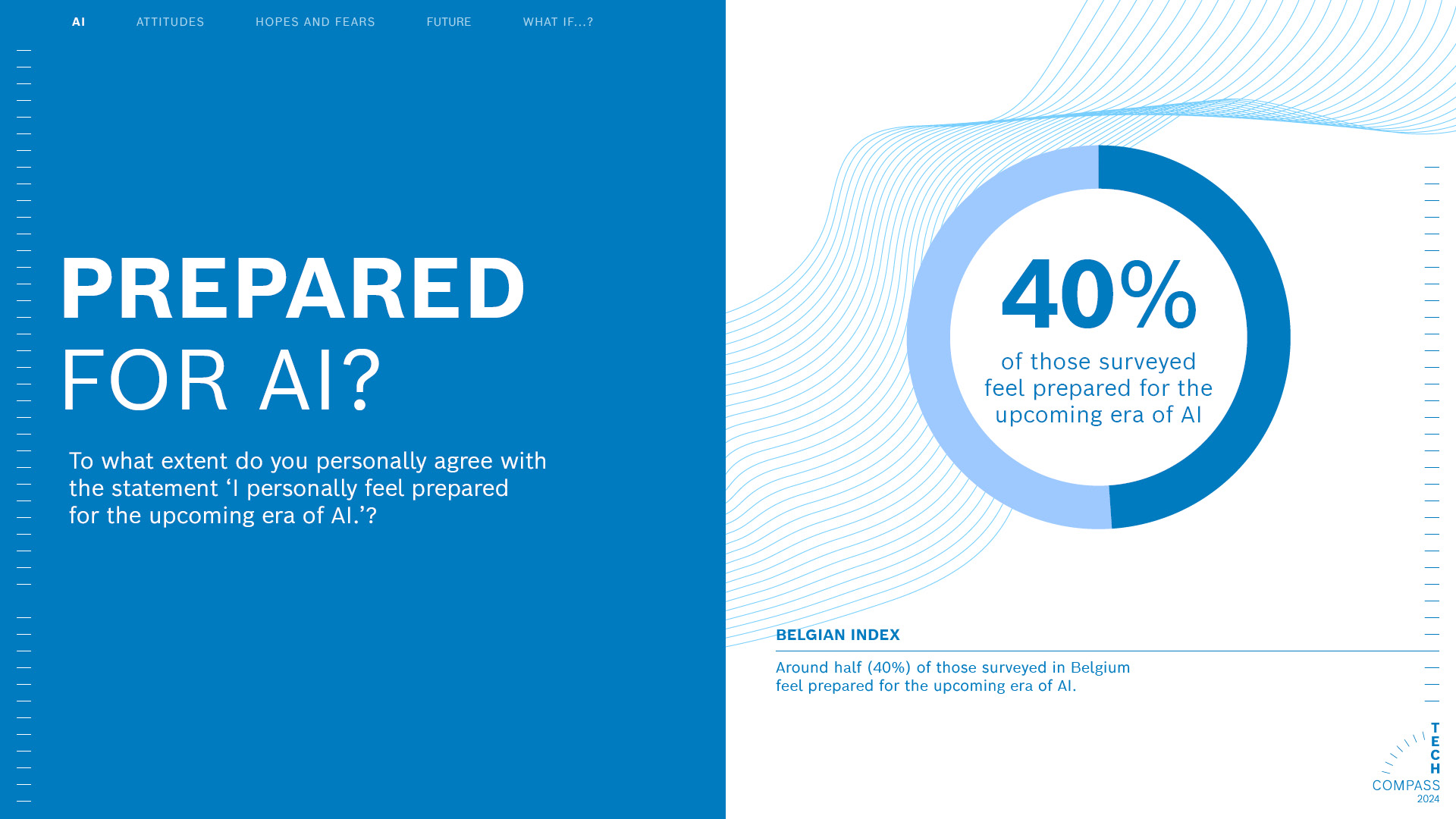 AI ATTITUDES HOPES AND FEARS FUTURE WHAT IF...?

PREPARED FOR AI?

To what extent do you personally agree with the statement ‘I personally feel prepared for the upcoming era of AI.’?

40%

of those surveyed feel prepared for the upcoming era of AI

BELGIAN INDEX

Around half (40%) of those surveyed in Belgium feel prepared for the upcoming era of AI.

TECH COMPASS 2024